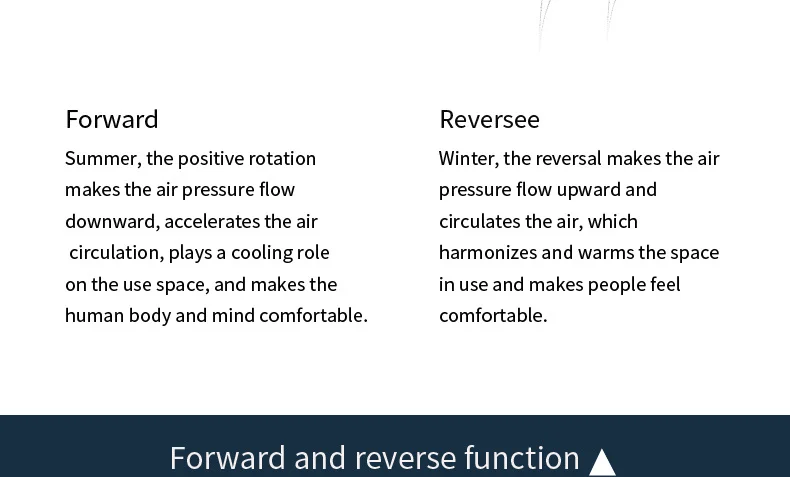 Forward

Summer, the positive rotation makes the air pressure flow downward, accelerates the air circulation, plays a cooling role on the use space, and makes the human body and mind comfortable.

Reversee

Winter, the reversal makes the air pressure flow upward and circulates the air, which harmonizes and warms the space in use and makes people feel comfortable.

Forward and reverse function ▲